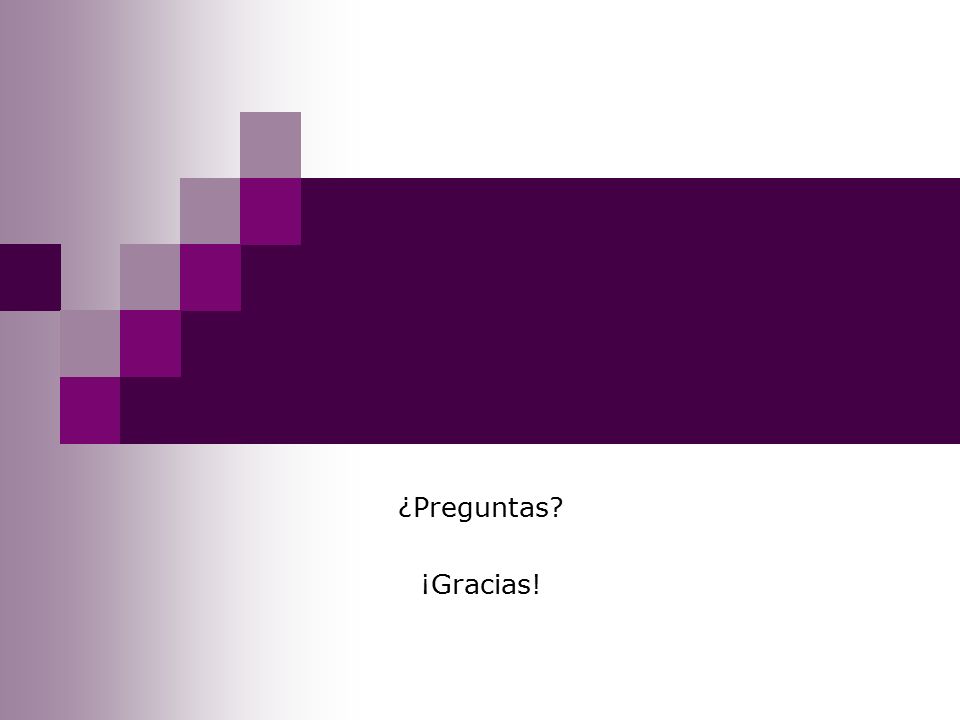 ¿Preguntas?

¡Gracias!